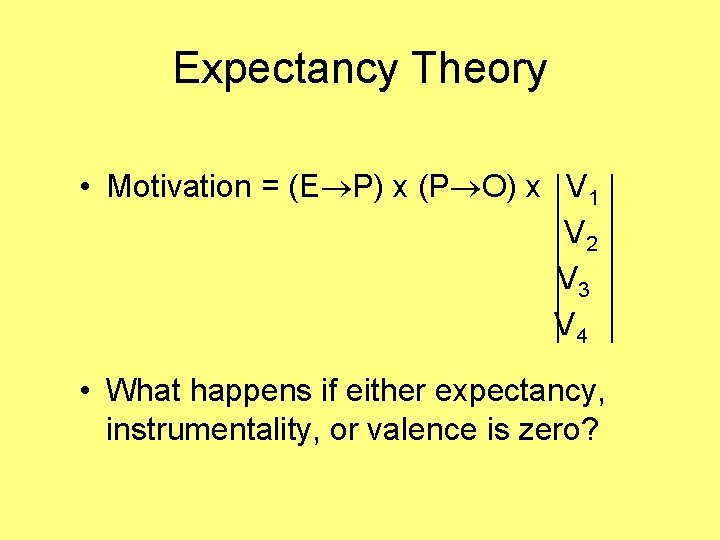 Expectancy Theory

• Motivation = $(E \rightarrow P) \times (P \rightarrow O) \times \begin{vmatrix} V_1 \\ V_2 \\ V_3 \\ V_4 \end{vmatrix}$

• What happens if either expectancy, instrumentality, or valence is zero?